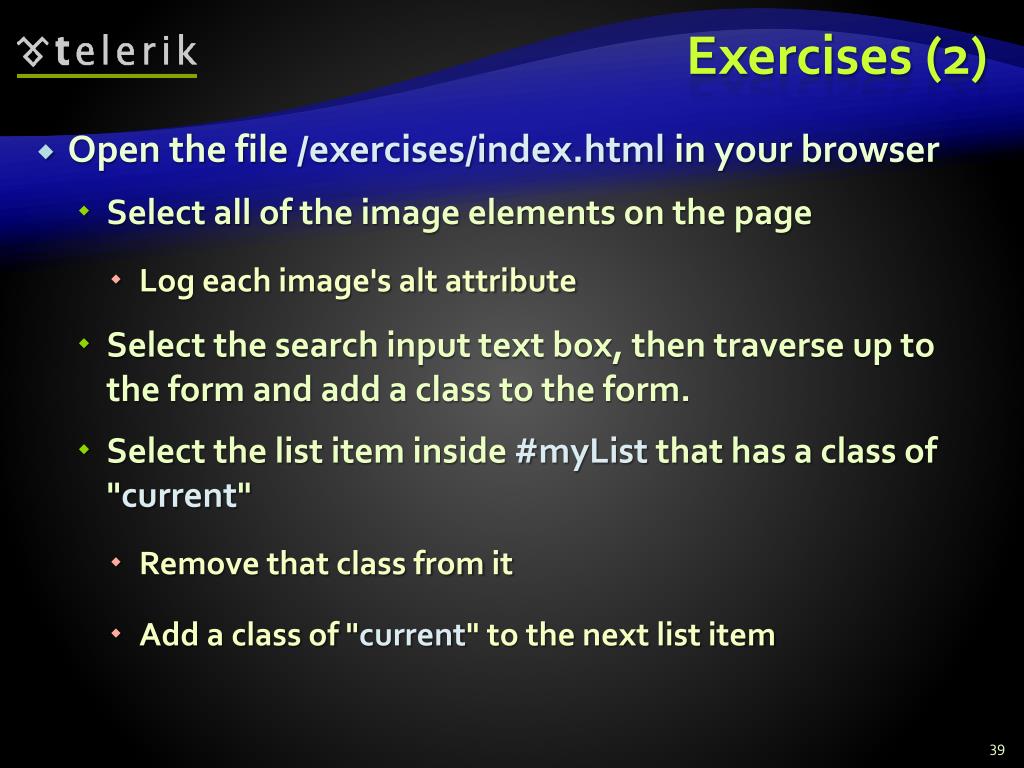 telerik

Exercises (2)

Open the file /exercises/index.html in your browser

Select all of the image elements on the page

Log each image's alt attribute

Select the search input text box, then traverse up to the form and add a class to the form.

Select the list item inside #myList that has a class of "current"

Remove that class from it

Add a class of "current" to the next list item

39